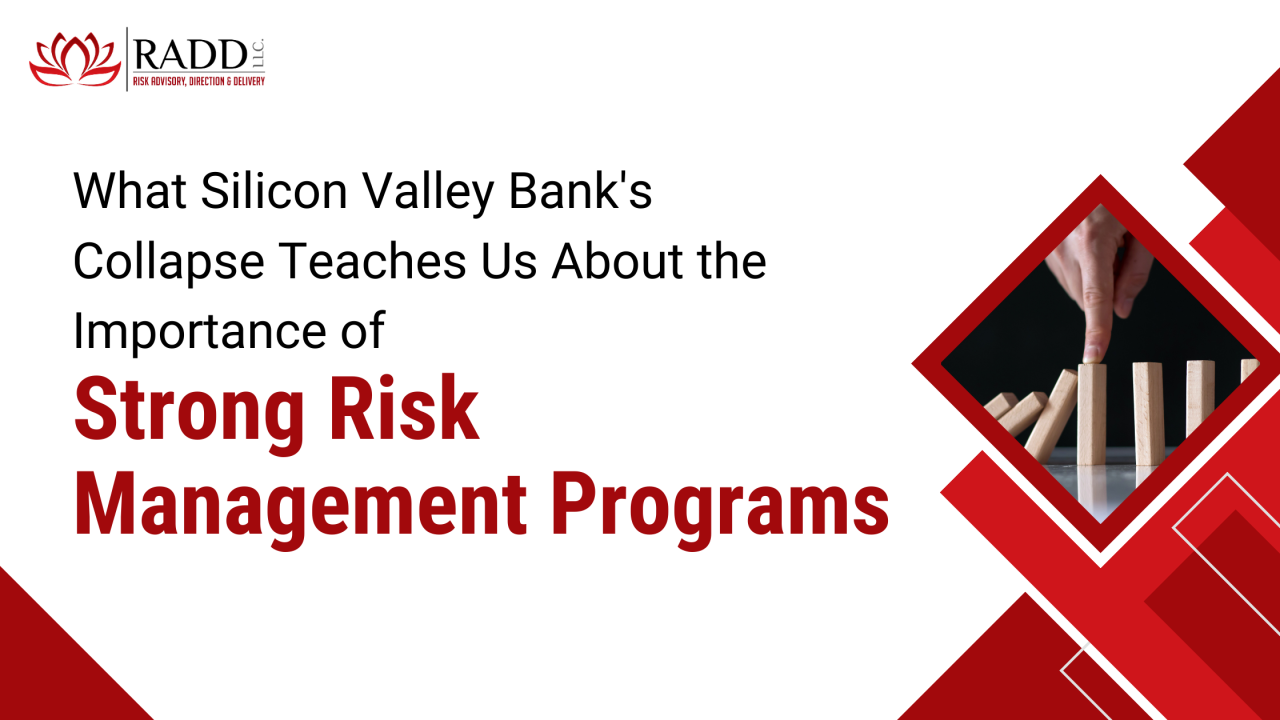 RADD LLC.
RISK ADVISORY, DIRECTION & DELIVERY

What Silicon Valley Bank's Collapse Teaches Us About the Importance of

Strong Risk Management Programs